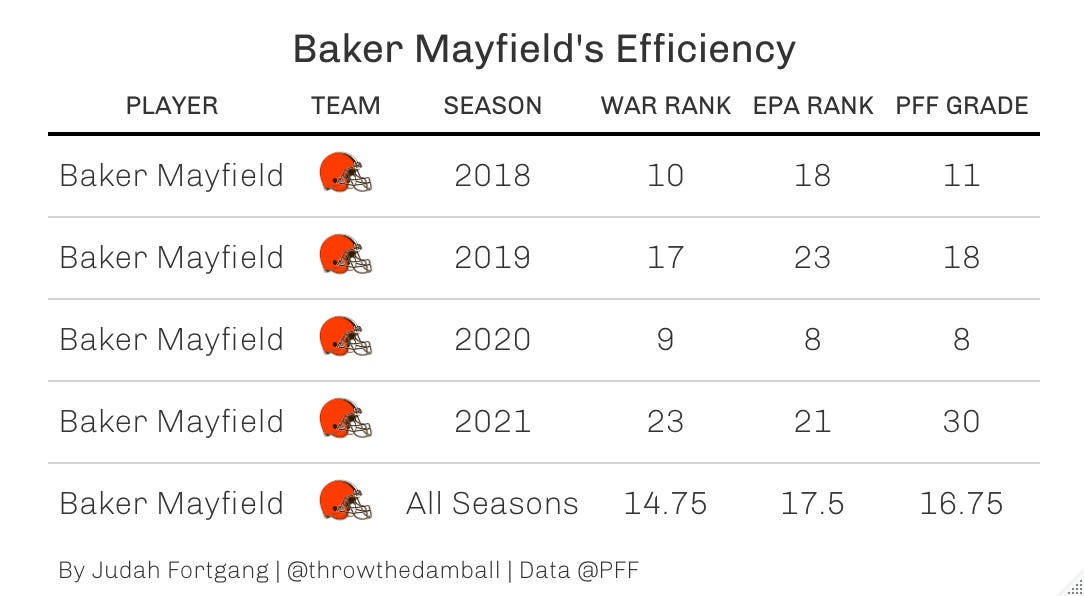 Baker Mayfield's Efficiency

| PLAYER | TEAM | SEASON | WAR RANK | EPA RANK | PFF GRADE |
|---|---|---|---|---|---|
| Baker Mayfield | | 2018 | 10 | 18 | 11 |
| Baker Mayfield | | 2019 | 17 | 23 | 18 |
| Baker Mayfield | | 2020 | 9 | 8 | 8 |
| Baker Mayfield | | 2021 | 23 | 21 | 30 |
| Baker Mayfield | | All Seasons | 14.75 | 17.5 | 16.75 |

By Judah Fortgang | @throwthedamball | Data @PFF